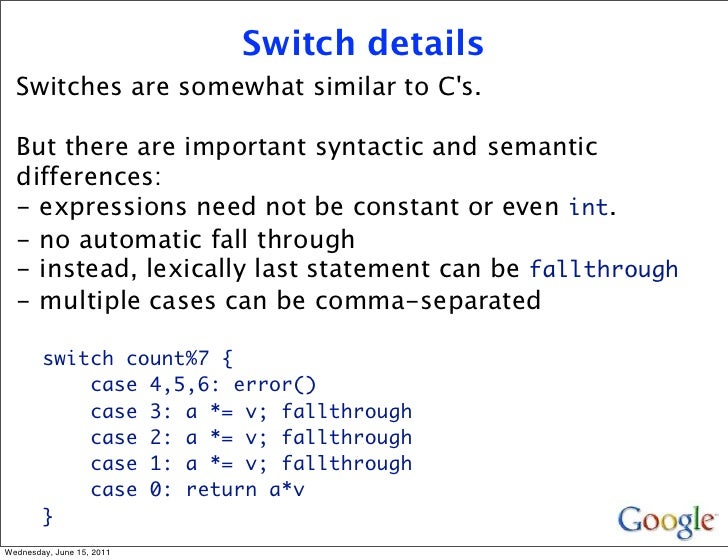 Switch details

Switches are somewhat similar to C's.

But there are important syntactic and semantic differences:
- expressions need not be constant or even int.
- no automatic fall through
- instead, lexically last statement can be fallthrough
- multiple cases can be comma-separated

switch count%7 {
    case 4,5,6: error()
    case 3: a *= v; fallthrough
    case 2: a *= v; fallthrough
    case 1: a *= v; fallthrough
    case 0: return a*v
}

Google

Wednesday, June 15, 2011